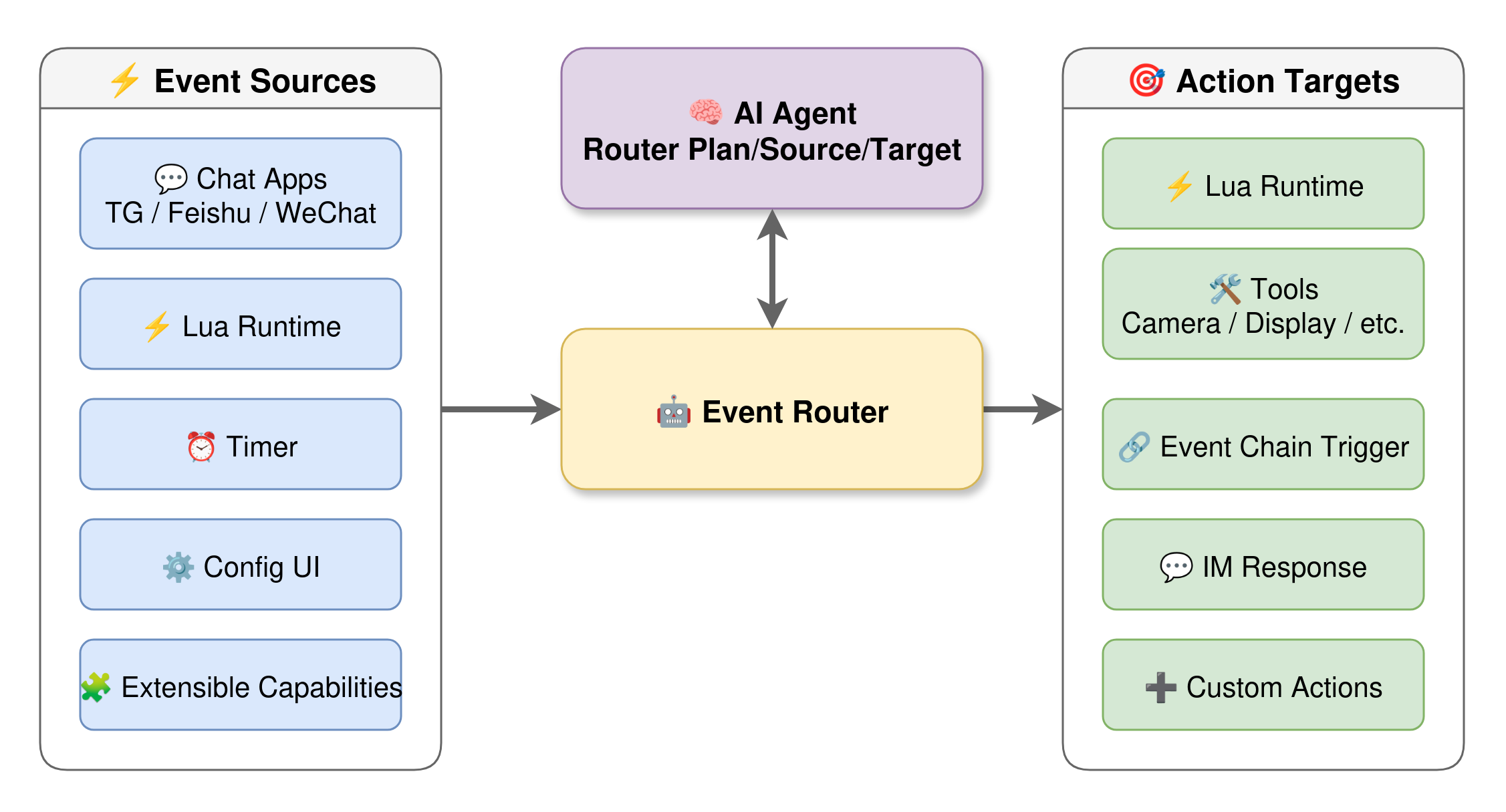 ⚡ Event Sources

💬 Chat Apps
TG / Feishu / WeChat

⚡ Lua Runtime

⏰ Timer

⚙️ Config UI

🧩 Extensible Capabilities

🧠 AI Agent
Router Plan/Source/Target

🤖 Event Router

🎯 Action Targets

⚡ Lua Runtime

🛠️ Tools
Camera / Display / etc.

🔗 Event Chain Trigger

💬 IM Response

➕ Custom Actions